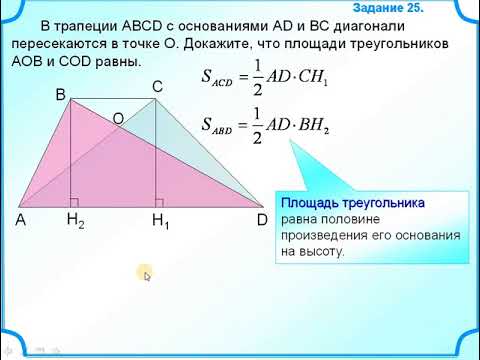 Задание 25.

В трапеции ABCD с основаниями AD и BC диагонали пересекаются в точке O. Докажите, что площади треугольников AOB и COD равны.

$S_{ACD} = \frac{1}{2} AD \cdot CH_1$

$S_{ABD} = \frac{1}{2} AD \cdot BH_2$

B
C
O
A
$H_2$
$H_1$
D

Площадь треугольника равна половине произведения его основания на высоту.